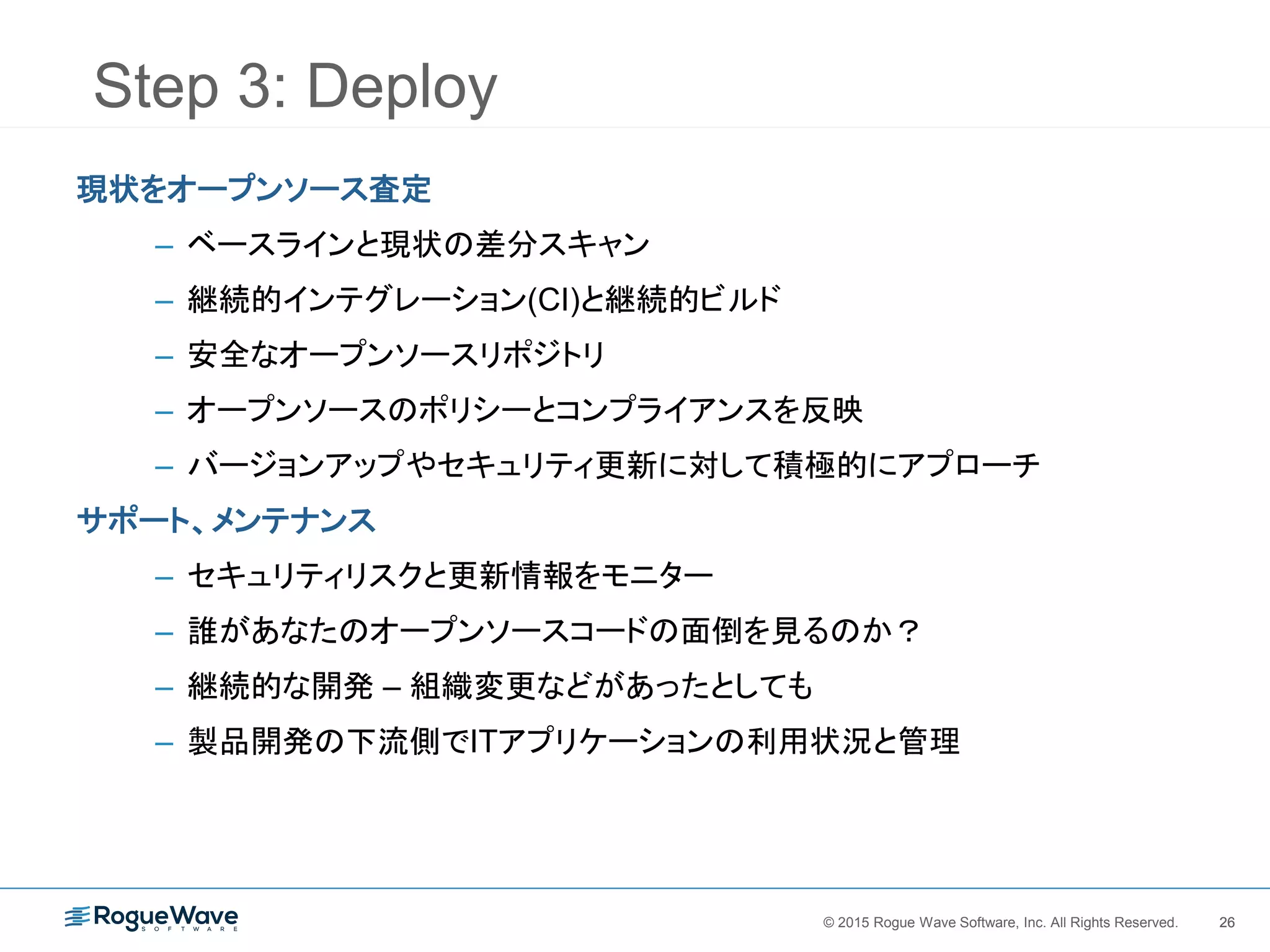 Step 3: Deploy

現状をオープンソース査定

– ベースラインと現状の差分スキャン

– 継続的インテグレーション(CI)と継続的ビルド

– 安全なオープンソースリポジトリ

– オープンソースのポリシーとコンプライアンスを反映

– バージョンアップやセキュリティ更新に対して積極的にアプローチ

サポート、メンテナンス

– セキュリティリスクと更新情報をモニター

– 誰があなたのオープンソースコードの面倒を見るのか？

– 継続的な開発 – 組織変更などがあったとしても

– 製品開発の下流側でITアプリケーションの利用状況と管理

RogueWave SOFTWARE

© 2015 Rogue Wave Software, Inc. All Rights Reserved.

26